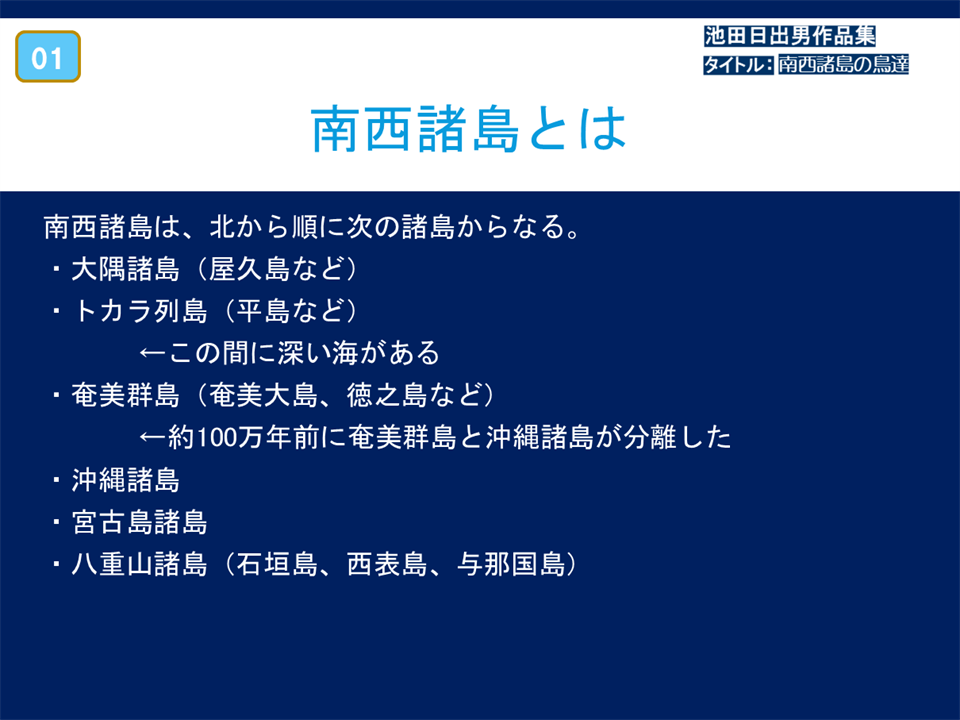 01

池田日出男作品集
タイトル：南西諸島の鳥達

南西諸島とは

南西諸島は、北から順に次の諸島からなる。
・大隅諸島（屋久島など）
・トカラ列島（平島など）
←この間に深い海がある
・奄美群島（奄美大島、徳之島など）
←約100万年前に奄美群島と沖縄諸島が分離した
・沖縄諸島
・宮古島諸島
・八重山諸島（石垣島、西表島、与那国島）